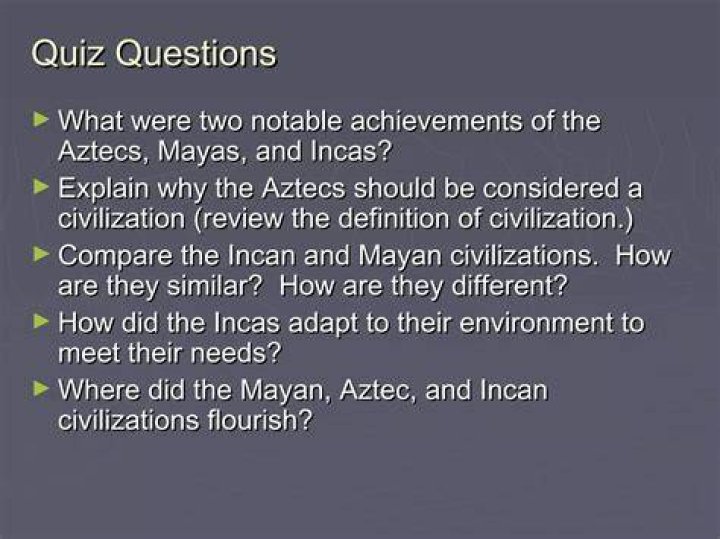 Quiz Questions

► What were two notable achievements of the Aztecs, Mayas, and Incas?
► Explain why the Aztecs should be considered a civilization (review the definition of civilization.)
► Compare the Incan and Mayan civilizations. How are they similar? How are they different?
► How did the Incas adapt to their environment to meet their needs?
► Where did the Mayan, Aztec, and Incan civilizations flourish?